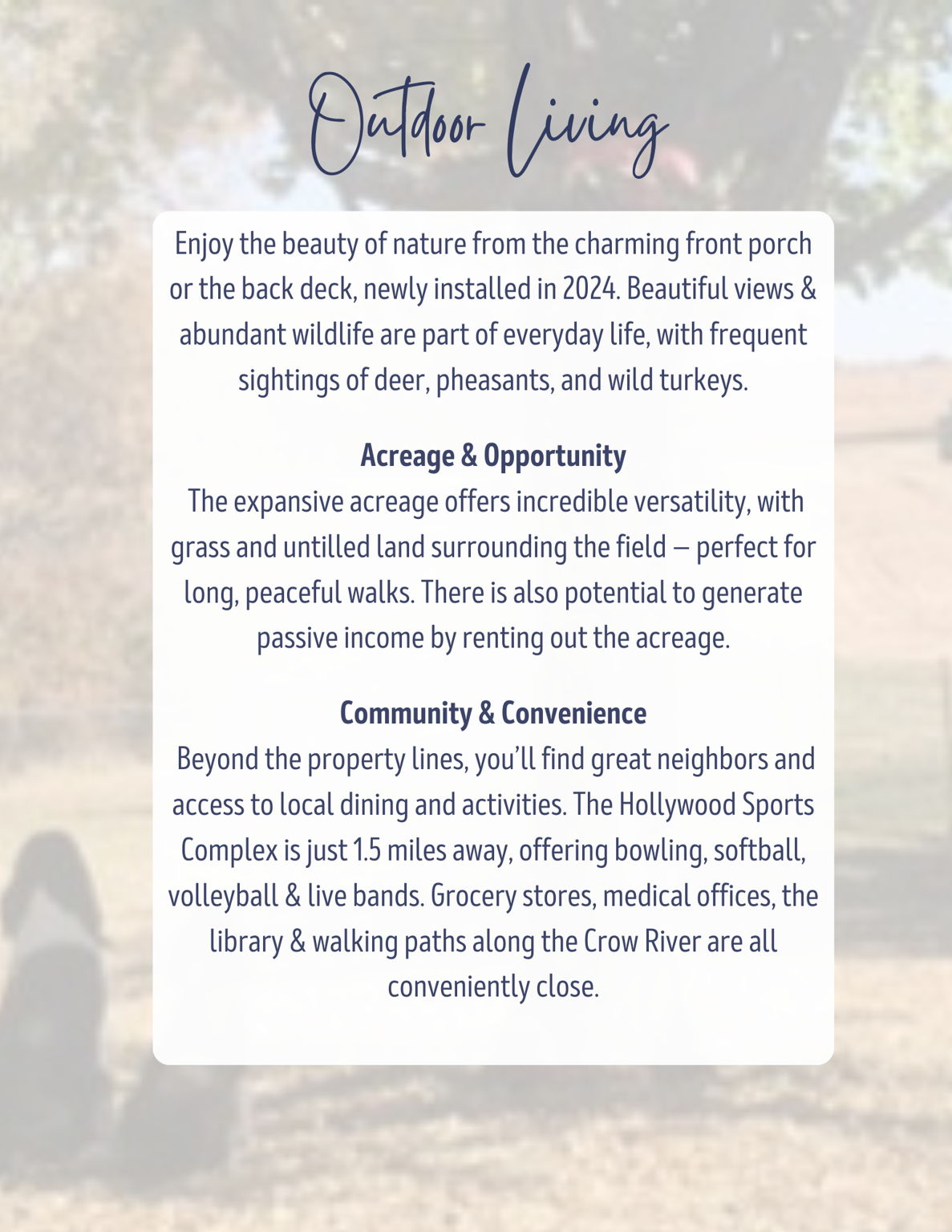 Outdoor Living

Enjoy the beauty of nature from the charming front porch or the back deck, newly installed in 2024. Beautiful views & abundant wildlife are part of everyday life, with frequent sightings of deer, pheasants, and wild turkeys.

Acreage & Opportunity
The expansive acreage offers incredible versatility, with grass and untilled land surrounding the field – perfect for long, peaceful walks. There is also potential to generate passive income by renting out the acreage.

Community & Convenience
Beyond the property lines, you'll find great neighbors and access to local dining and activities. The Hollywood Sports Complex is just 1.5 miles away, offering bowling, softball, volleyball & live bands. Grocery stores, medical offices, the library & walking paths along the Crow River are all conveniently close.